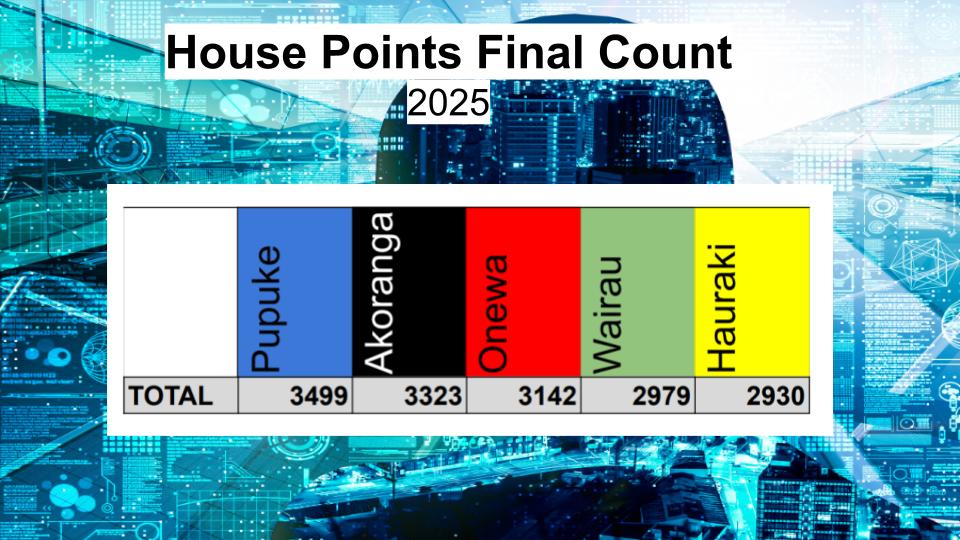 House Points Final Count

2025

|  | Pupuke | Akoranga | Onewa | Wairau | Hauraki |
|---|---|---|---|---|---|
| TOTAL | 3499 | 3323 | 3142 | 2979 | 2930 |